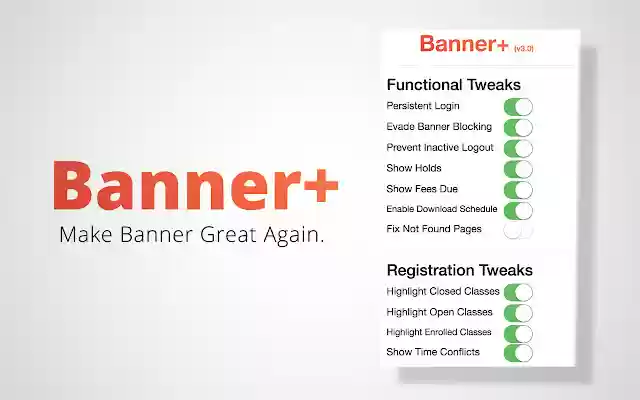 Banner+
Make Banner Great Again.

Banner+ (v3.0)

Functional Tweaks
Persistent Login
Evade Banner Blocking
Prevent Inactive Logout
Show Holds
Show Fees Due
Enable Download Schedule
Fix Not Found Pages

Registration Tweaks
Highlight Closed Classes
Highlight Open Classes
Highlight Enrolled Classes
Show Time Conflicts